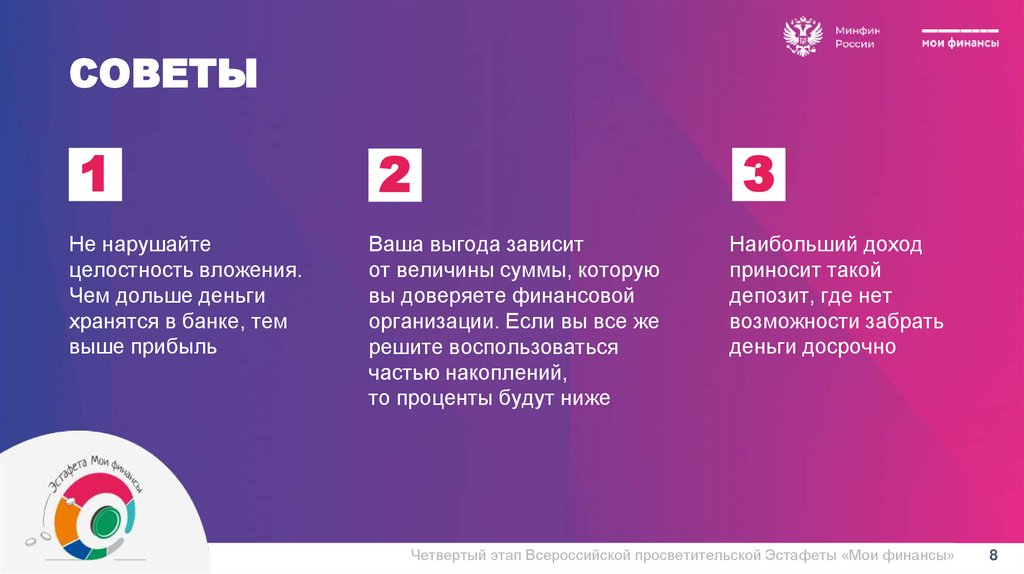 Минфин России

мои финансы

СОВЕТЫ

1

Не нарушайте целостность вложения. Чем дольше деньги хранятся в банке, тем выше прибыль

2

Ваша выгода зависит от величины суммы, которую вы доверяете финансовой организации. Если вы все же решите воспользоваться частью накоплений, то проценты будут ниже

3

Наибольший доход приносит такой депозит, где нет возможности забрать деньги досрочно

Эстафета Мои финансы

Четвертый этап Всероссийской просветительской Эстафеты «Мои финансы» 8